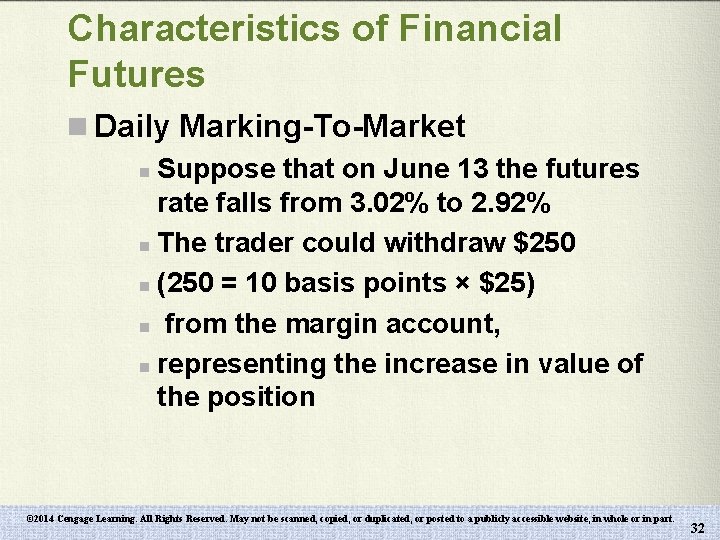 Characteristics of Financial Futures

Daily Marking-To-Market

Suppose that on June 13 the futures rate falls from 3.02% to 2.92%

The trader could withdraw \$250

(250 = 10 basis points × \$25)

from the margin account,

representing the increase in value of the position

©2014 Cengage Learning. All Rights Reserved. May not be scanned, copied, or duplicated, or posted to a publicly accessible website, in whole or in part.

32